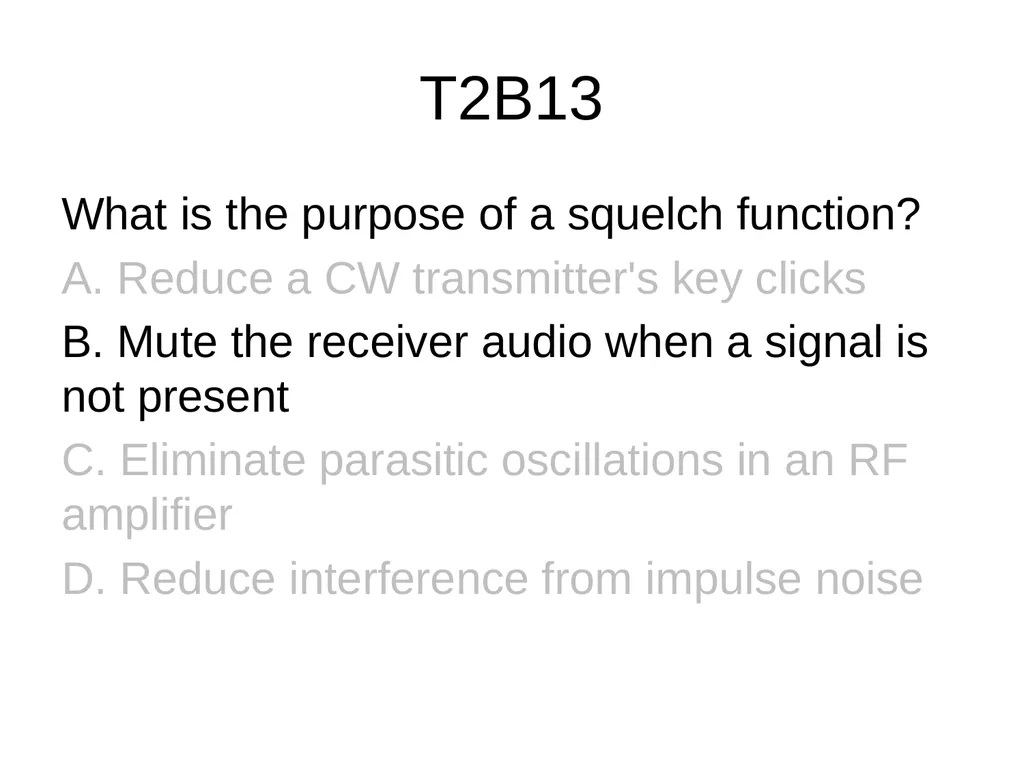 T2B13

What is the purpose of a squelch function?

A. Reduce a CW transmitter's key clicks

B. Mute the receiver audio when a signal is not present

C. Eliminate parasitic oscillations in an RF amplifier

D. Reduce interference from impulse noise